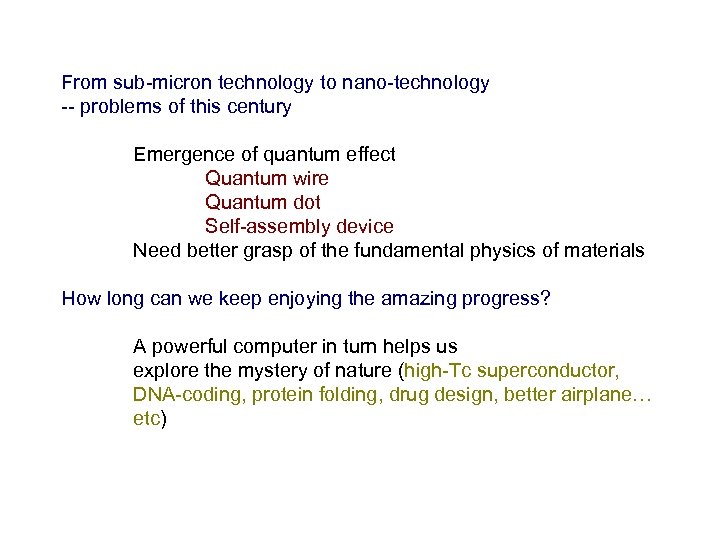 From sub-micron technology to nano-technology
-- problems of this century

Emergence of quantum effect
Quantum wire
Quantum dot
Self-assembly device
Need better grasp of the fundamental physics of materials

How long can we keep enjoying the amazing progress?

A powerful computer in turn helps us explore the mystery of nature (high-Tc superconductor, DNA-coding, protein folding, drug design, better airplane… etc)